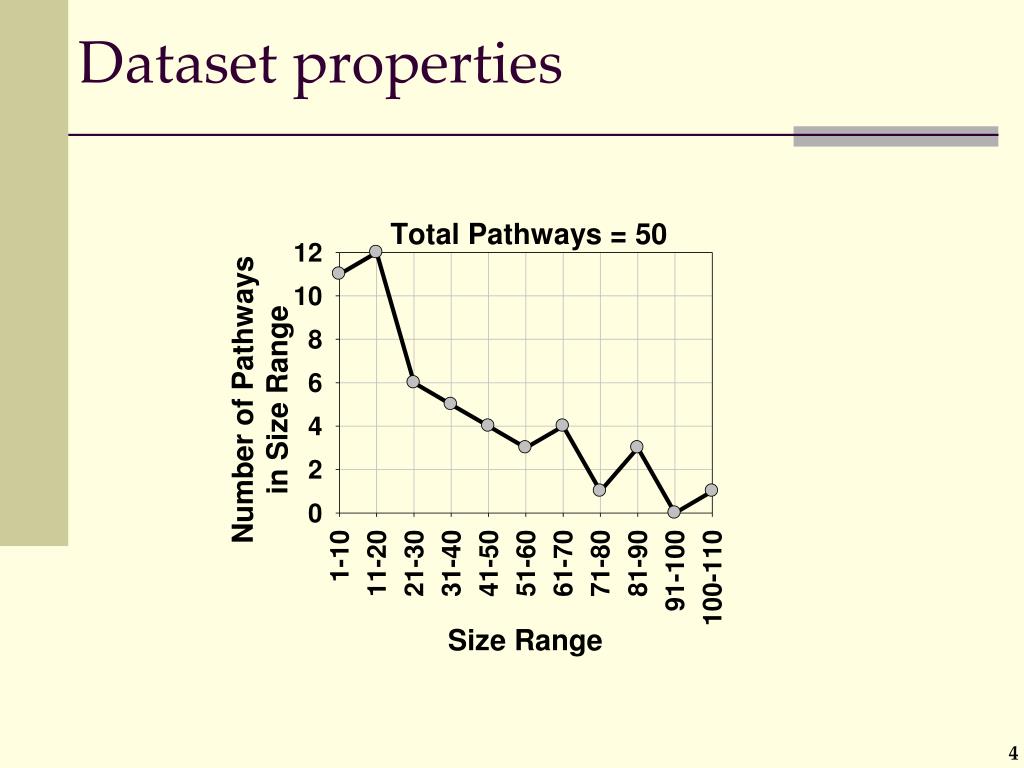 Dataset properties

Total Pathways = 50

Number of Pathways in Size Range

12
10
8
6
4
2
0

1-10
11-20
21-30
31-40
41-50
51-60
61-70
71-80
81-90
91-100
100-110

Size Range

4